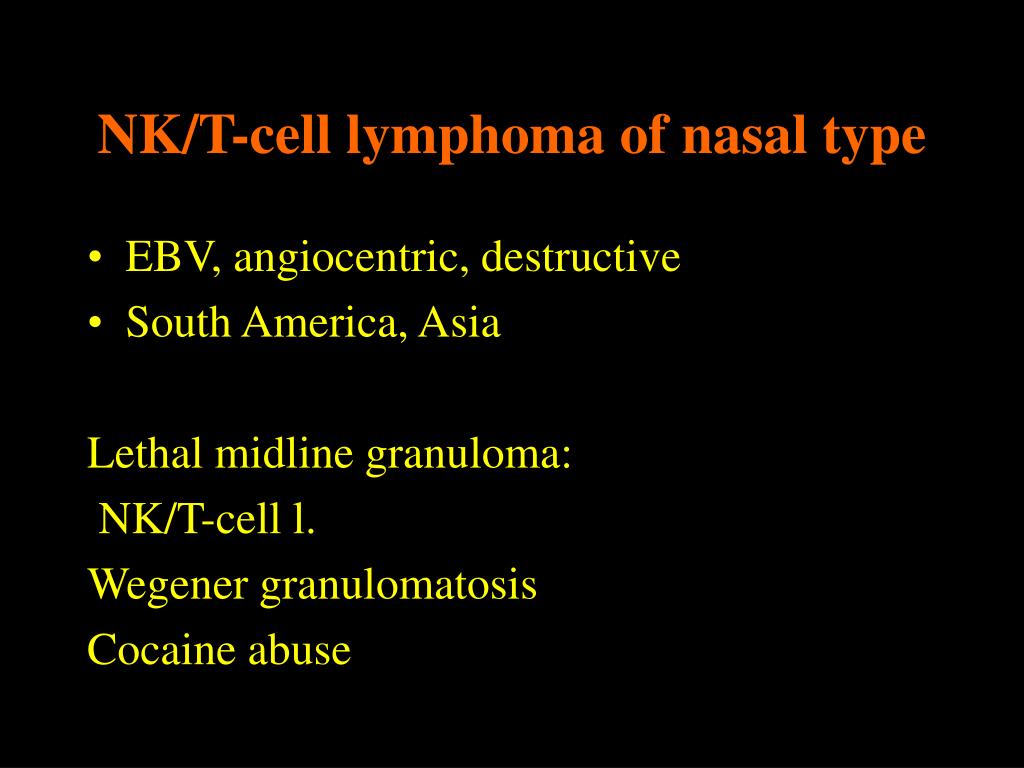 NK/T-cell lymphoma of nasal type

• EBV, angiocentric, destructive
• South America, Asia

Lethal midline granuloma:
NK/T-cell l.
Wegener granulomatosis
Cocaine abuse